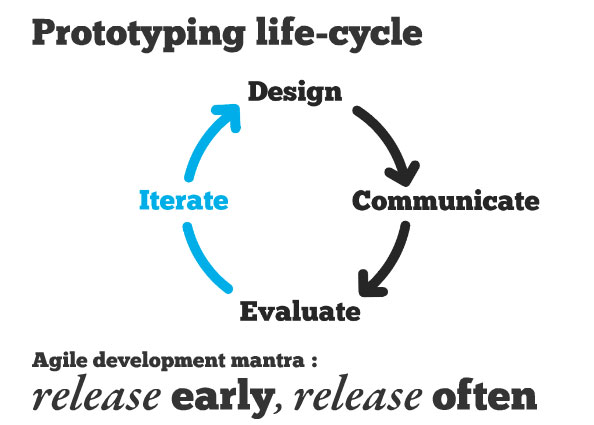 Prototyping life-cycle

Design

Communicate

Evaluate

Iterate

Agile development mantra :

release early, release often